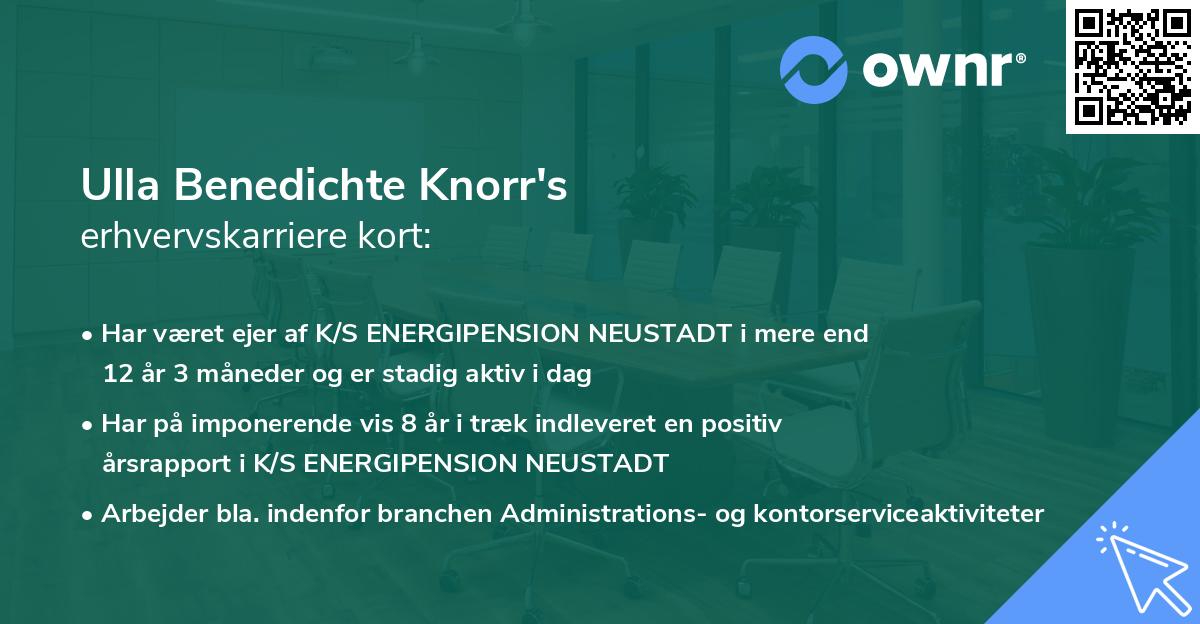 ownr®

Ulla Benedichte Knorr's
erhvervskarriere kort:

• Har været ejer af K/S ENERGIPENSION NEUSTADT i mere end 12 år 3 måneder og er stadig aktiv i dag

• Har på imponerende vis 8 år i træk indleveret en positiv årsrapport i K/S ENERGIPENSION NEUSTADT

• Arbejder bla. indenfor branchen Administrations- og kontorserviceaktiviteter